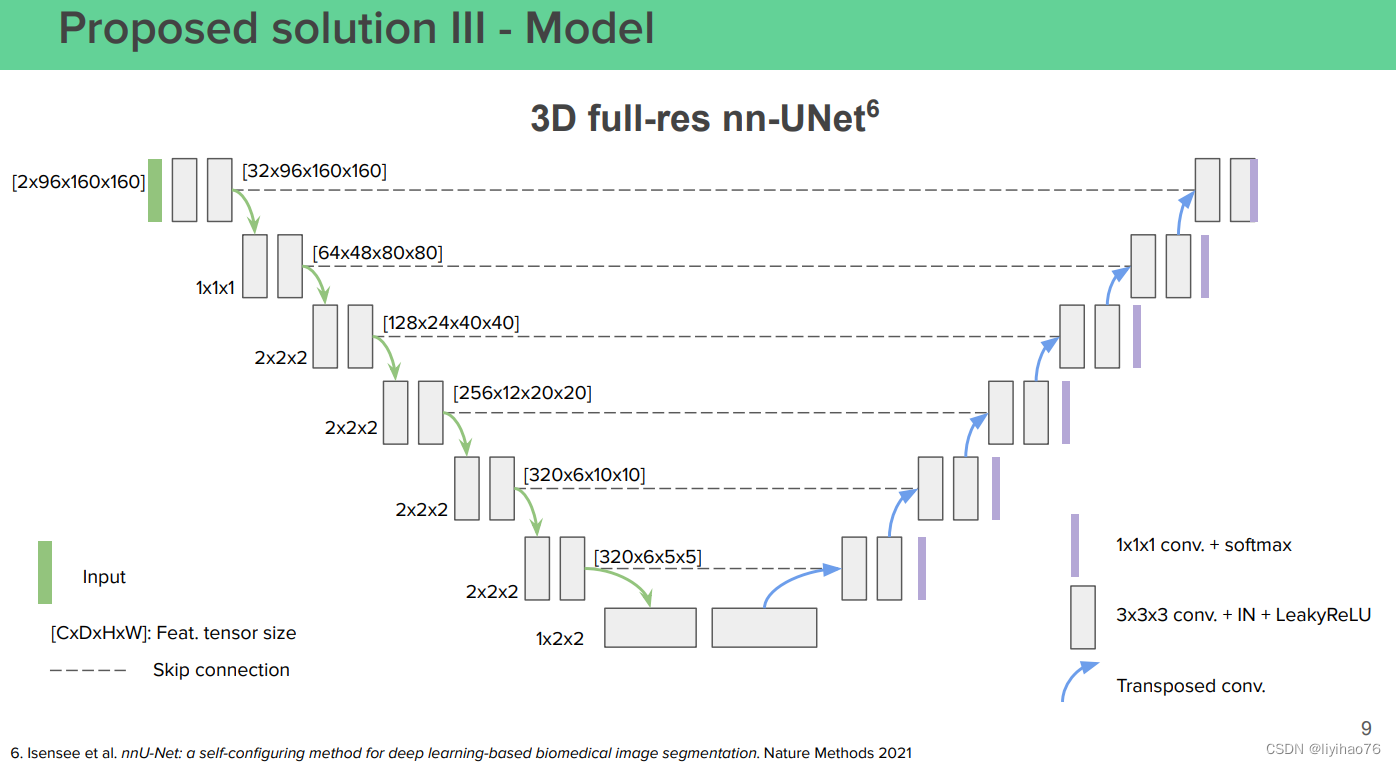 Proposed solution III - Model

3D full-res nn-UNet$^6$

[2x96x160x160]

[32x96x160x160]

1x1x1

[64x48x80x80]

2x2x2

[128x24x40x40]

2x2x2

[256x12x20x20]

2x2x2

[320x6x10x10]

2x2x2

[320x6x5x5]

1x2x2

Input

[CxDxHxW]: Feat. tensor size

Skip connection

1x1x1 conv. + softmax

3x3x3 conv. + IN + LeakyReLU

Transposed conv.

9

6. Isensee et al. nnU-Net: a self-configuring method for deep learning-based biomedical image segmentation. Nature Methods 2021

CSDN @liyihao76